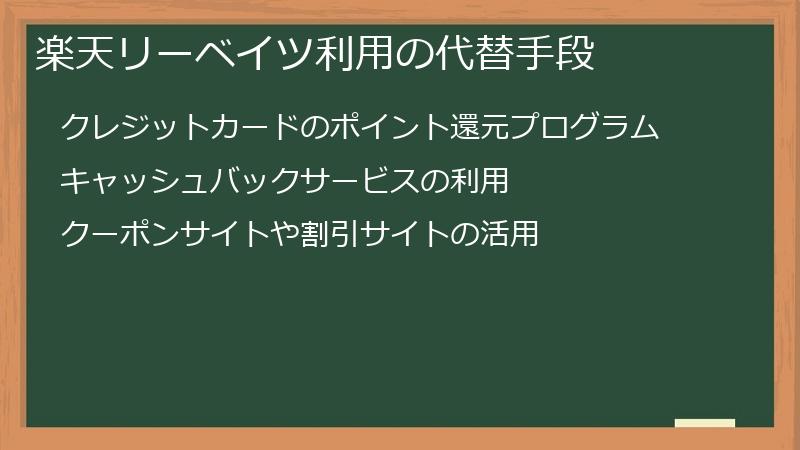 楽天リーベイツ利用の代替手段

クレジットカードのポイント還元プログラム

キャッシュバックサービスの利用

クーポンサイトや割引サイトの活用